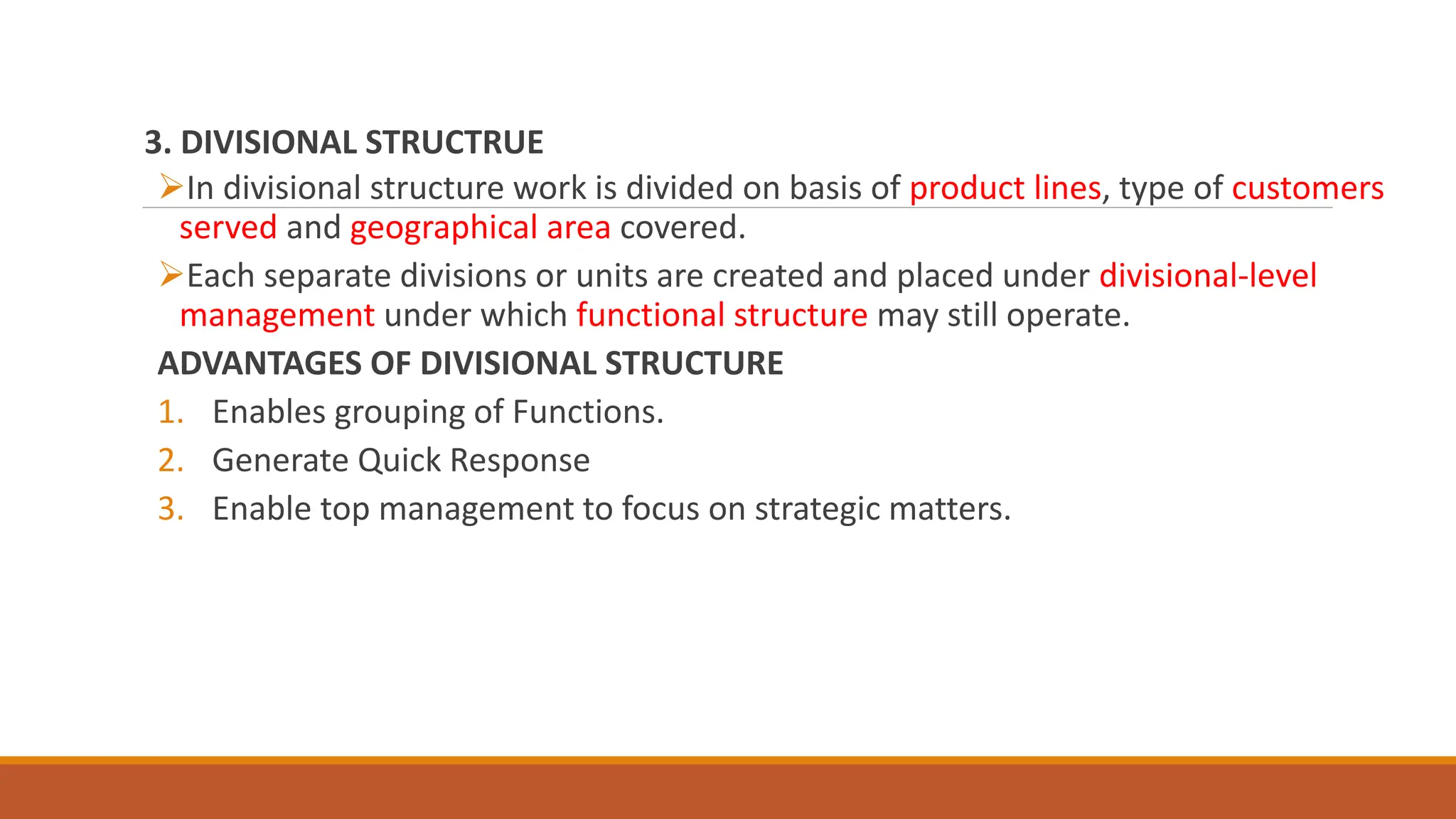 3. DIVISIONAL STRUCTRUE

➢In divisional structure work is divided on basis of product lines, type of customers served and geographical area covered.

➢Each separate divisions or units are created and placed under divisional-level management under which functional structure may still operate.

ADVANTAGES OF DIVISIONAL STRUCTURE

1. Enables grouping of Functions.
2. Generate Quick Response
3. Enable top management to focus on strategic matters.